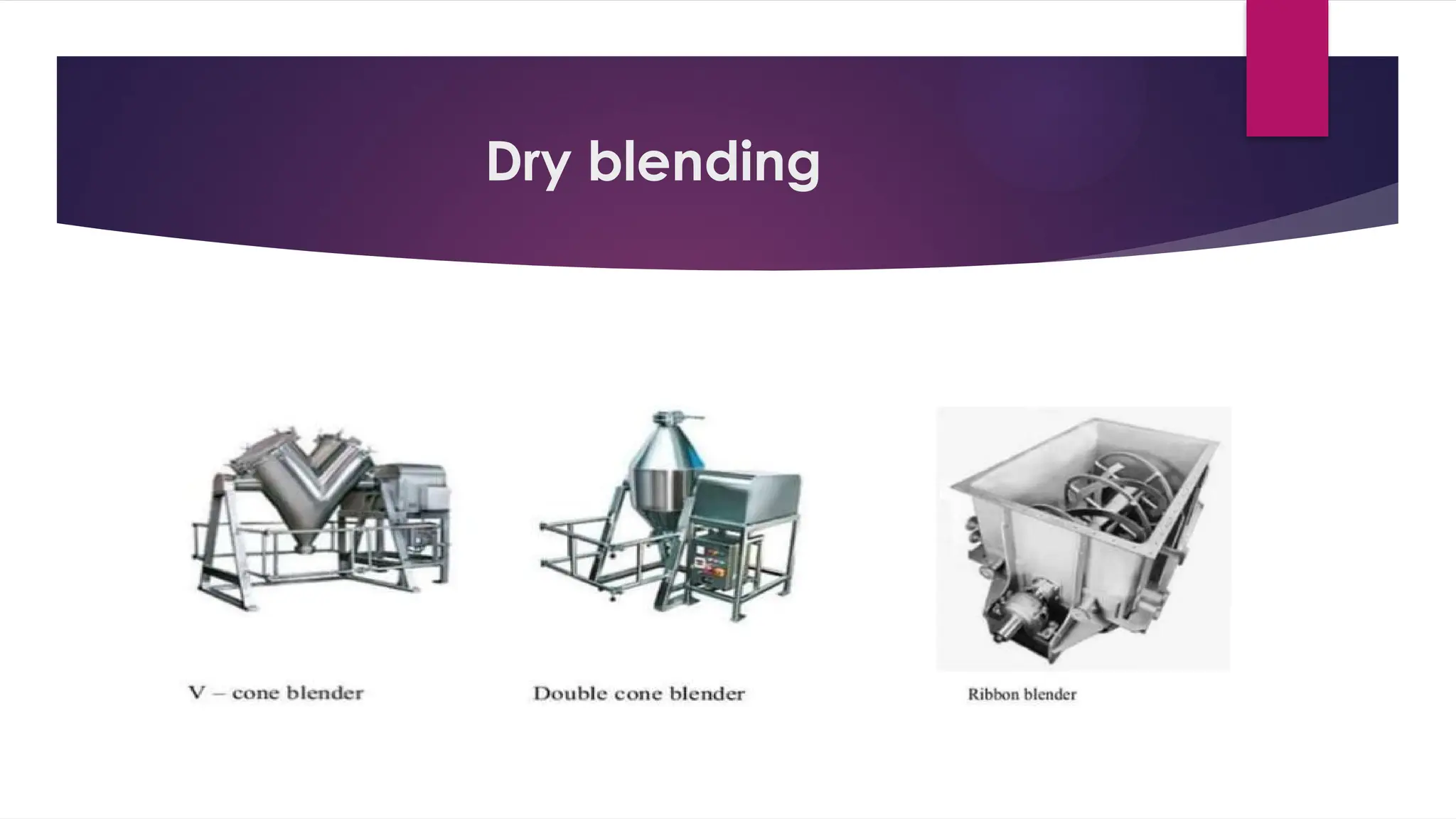 Dry blending

V – cone blender

Double cone blender

Ribbon blender